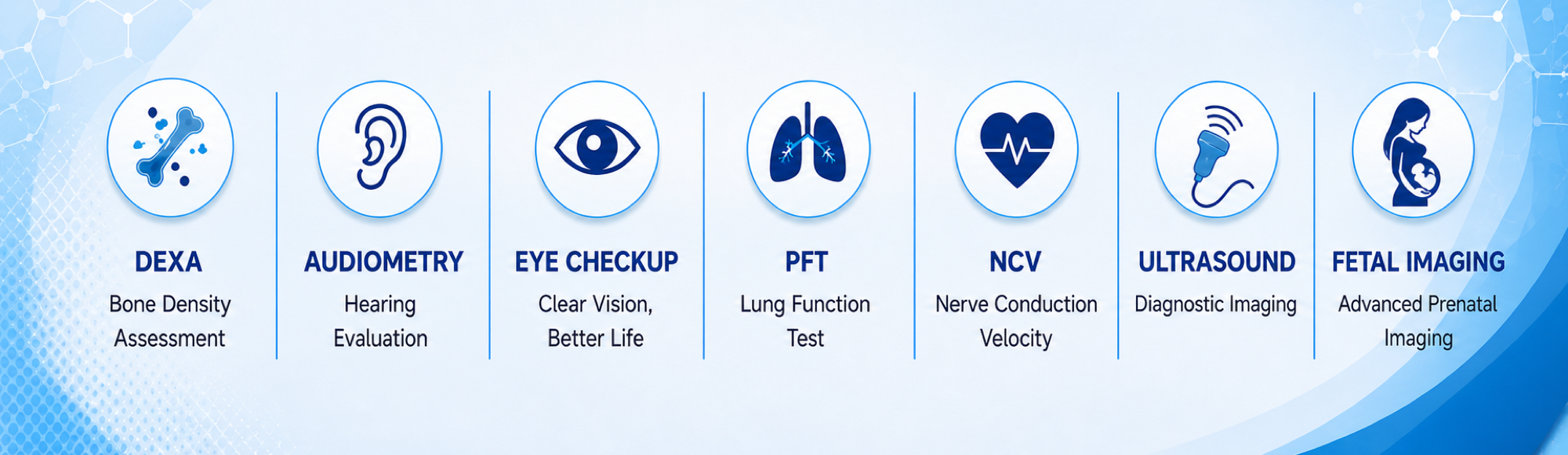 DEXA
Bone Density Assessment

AUDIOMETRY
Hearing Evaluation

EYE CHECKUP
Clear Vision, Better Life

PFT
Lung Function Test

NCV
Nerve Conduction Velocity

ULTRASOUND
Diagnostic Imaging

FETAL IMAGING
Advanced Prenatal Imaging